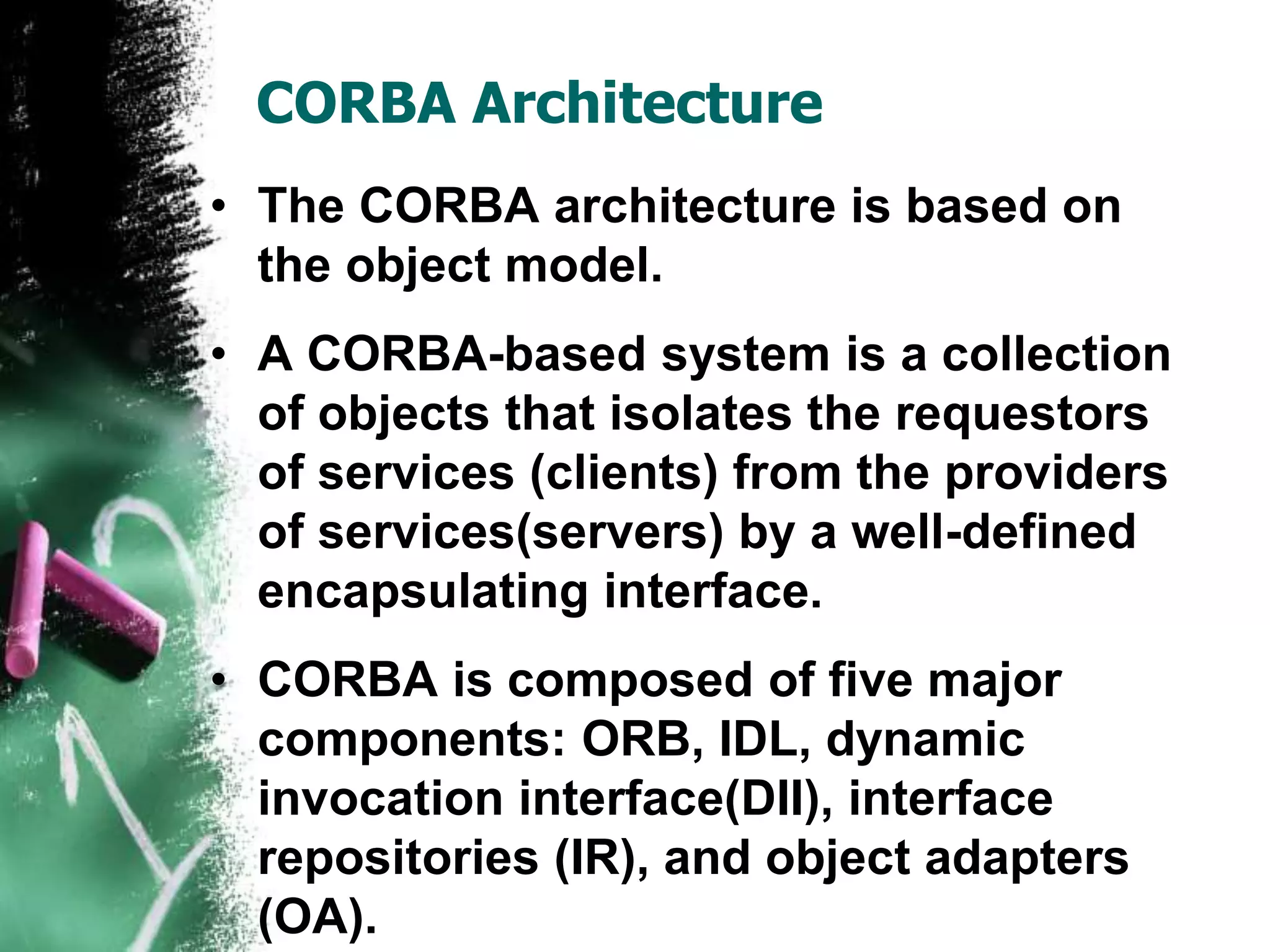 CORBA Architecture

• The CORBA architecture is based on the object model.

• A CORBA-based system is a collection of objects that isolates the requestors of services (clients) from the providers of services(servers) by a well-defined encapsulating interface.

• CORBA is composed of five major components: ORB, IDL, dynamic invocation interface(DII), interface repositories (IR), and object adapters (OA).